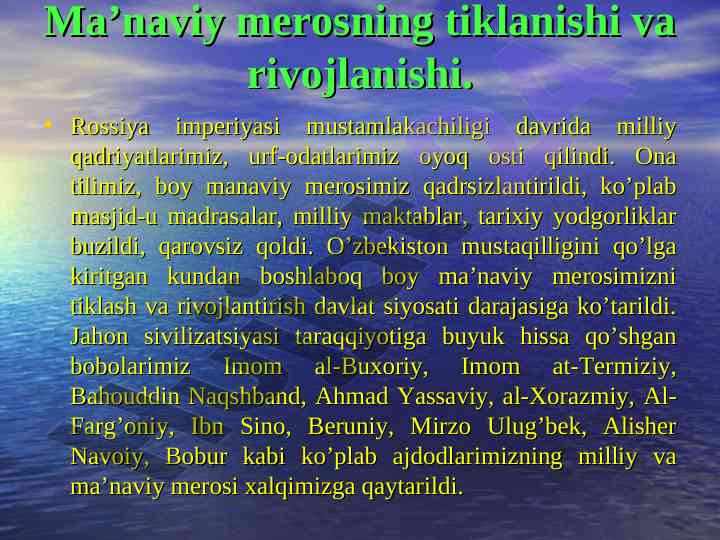 Ma’naviy merosning tiklanishi va rivojlanishi.

• Rossiya imperiyasi mustamlakachiligi davrida milliy qadriyatlarimiz, urf-odatlarimiz oyoq osti qilindi. Ona tilimiz, boy manaviy merosimiz qadrsizlantirildi, ko’plab masjid-u madrasalar, milliy maktablar, tarixiy yodgorliklar buzildi, qarovsiz qoldi. O’zbekiston mustaqilligini qo’lga kiritgan kundan boshlaboq boy ma’naviy merosimizni tiklash va rivojlantirish davlat siyosati darajasiga ko’tarildi. Jahon sivilizatsiyasi taraqqiyotiga buyuk hissa qo’shgan bobolarimiz Imom al-Buxoriy, Imom at-Termiziy, Bahouddin Naqshband, Ahmad Yassaviy, al-Xorazmiy, Al-Farg’oniy, Ibn Sino, Beruniy, Mirzo Ulug’bek, Alisher Navoiy, Bobur kabi ko’plab ajdodlarimizning milliy va ma’naviy merosi xalqimizga qaytarildi.